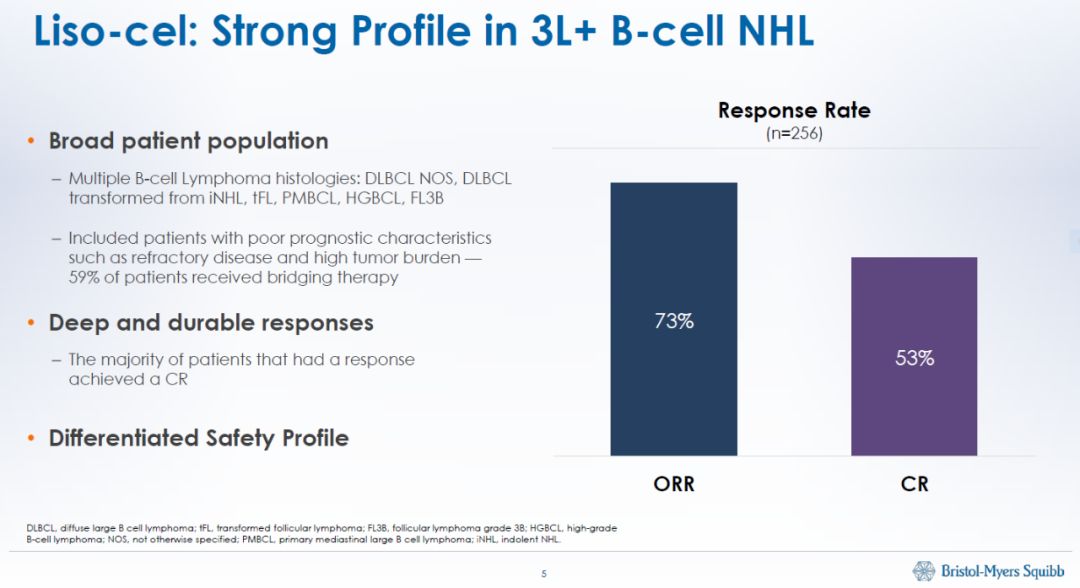 Liso-cel: Strong Profile in 3L+ B-cell NHL

• Broad patient population

– Multiple B-cell Lymphoma histologies: DLBCL NOS, DLBCL transformed from iNHL, tFL, PMBCL, HGBCL, FL3B

– Included patients with poor prognostic characteristics such as refractory disease and high tumor burden — 59% of patients received bridging therapy

• Deep and durable responses

– The majority of patients that had a response achieved a CR

• Differentiated Safety Profile

Response Rate
(n=256)

73%

53%

ORR

CR

DLBCL, diffuse large B cell lymphoma; tFL, transformed follicular lymphoma; FL3B, follicular lymphoma grade 3B; HGBCL, high-grade B-cell lymphoma; NOS, not otherwise specified; PMBCL, primary mediastinal large B cell lymphoma; iNHL, indolent NHL.

5

Bristol-Myers Squibb